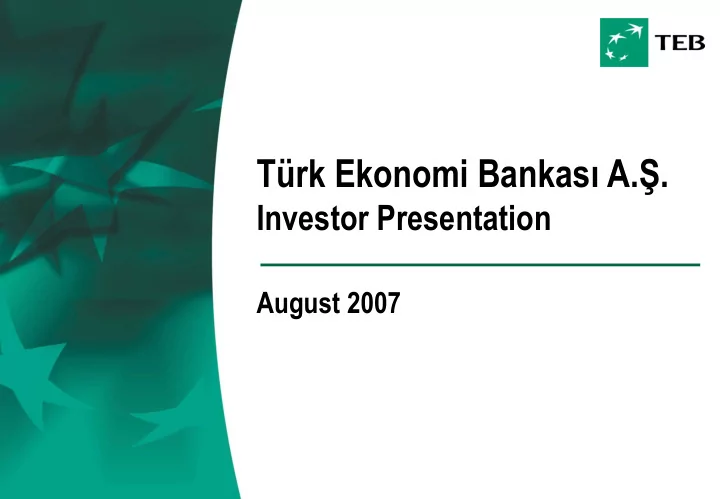 TEB

Türk Ekonomi Bankası A.Ş.
Investor Presentation

August 2007